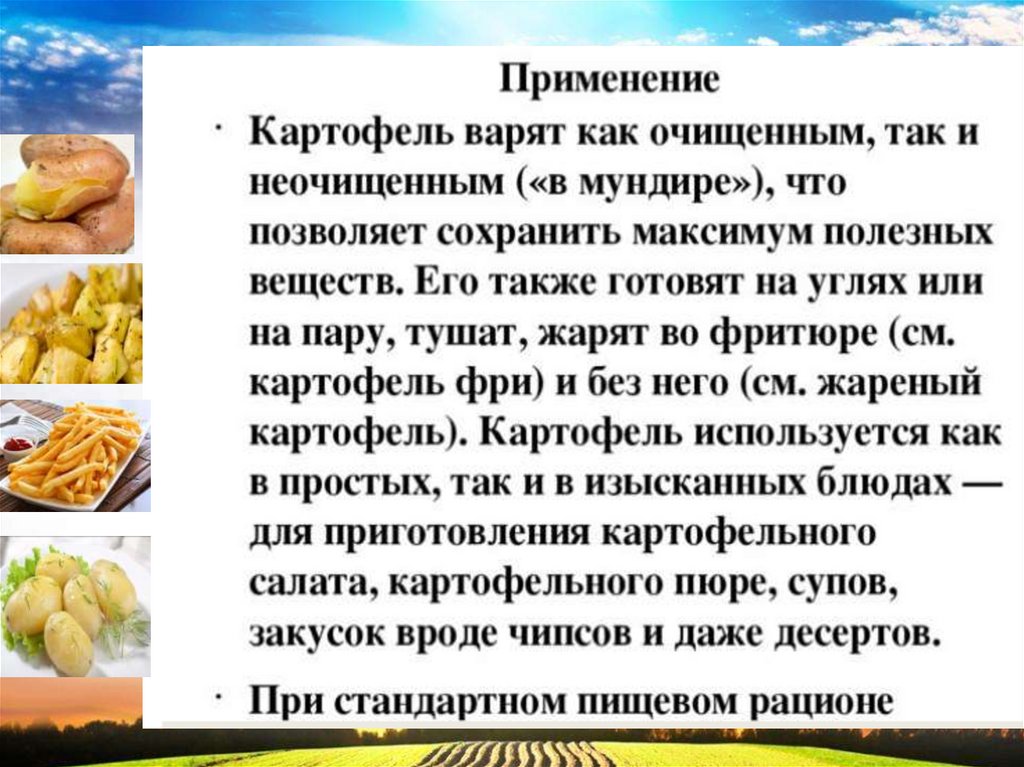 Применение

· Картофель варят как очищенным, так и неочищенным («в мундире»), что позволяет сохранить максимум полезных веществ. Его также готовят на углях или на пару, тушат, жарят во фритюре (см. картофель фри) и без него (см. жареный картофель). Картофель используется как в простых, так и в изысканных блюдах — для приготовления картофельного салата, картофельного пюре, супов, закусок вроде чипсов и даже десертов.

· При стандартном пищевом рационе